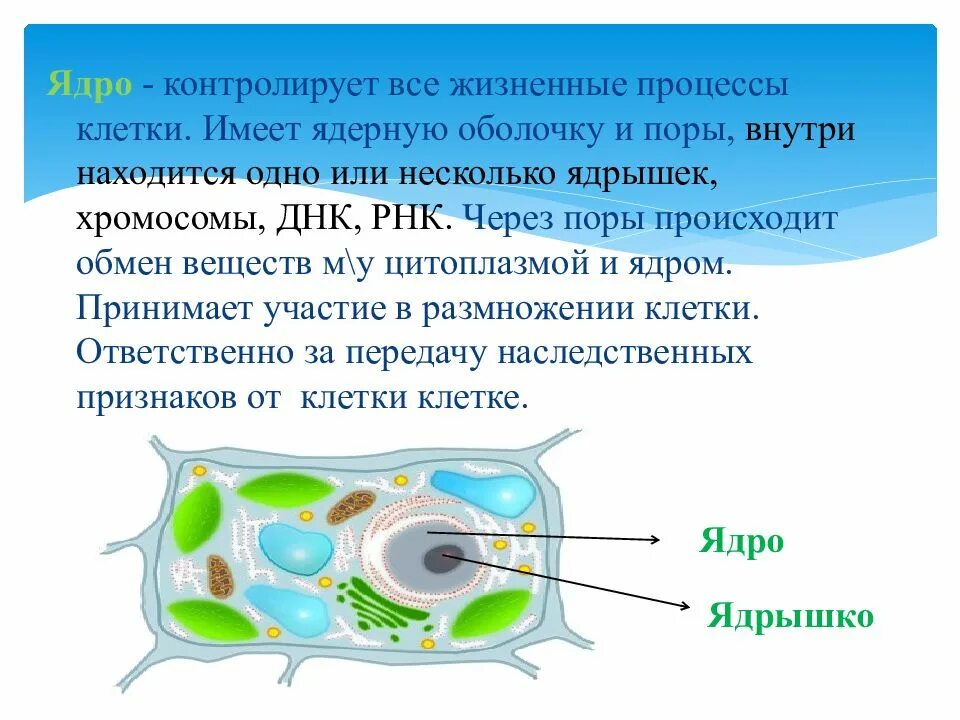 Ядро - контролирует все жизненные процессы клетки. Имеет ядерную оболочку и поры, внутри находится одно или несколько ядрышек, хромосомы, ДНК, РНК. Через поры происходит обмен веществ м\у цитоплазмой и ядром. Принимает участие в размножении клетки. Ответственно за передачу наследственных признаков от клетки клетке.

Ядро

Ядрышко